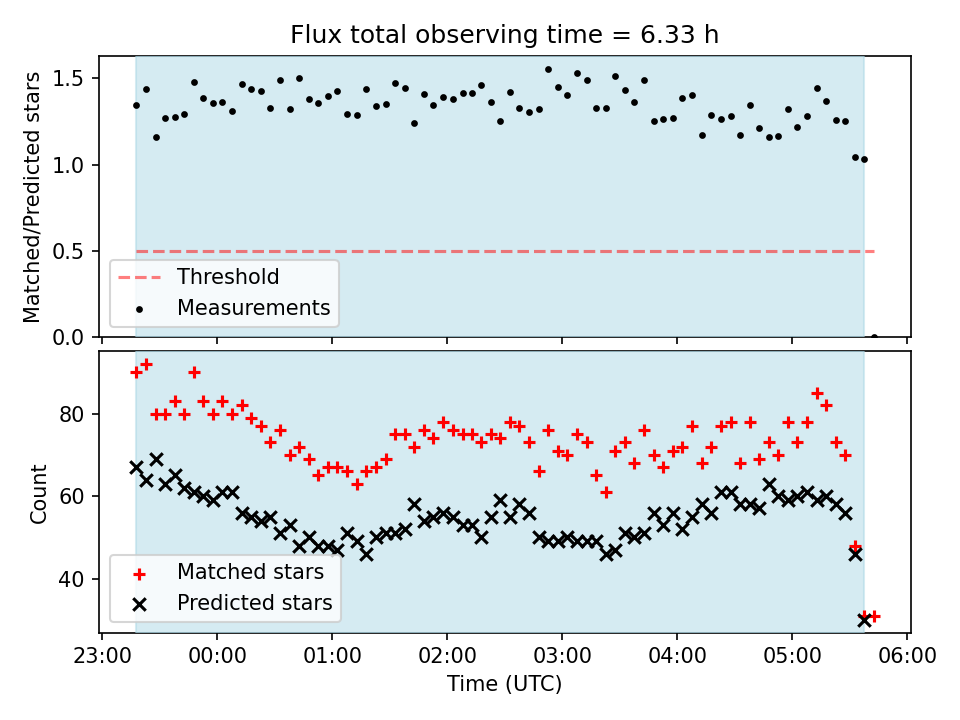 Flux total observing time = 6.33 h

Matched/Predicted stars

1.5
1.0
0.5
0.0

Threshold
Measurements

Count

80
60
40

Matched stars
Predicted stars

23:00 00:00 01:00 02:00 03:00 04:00 05:00 06:00

Time (UTC)